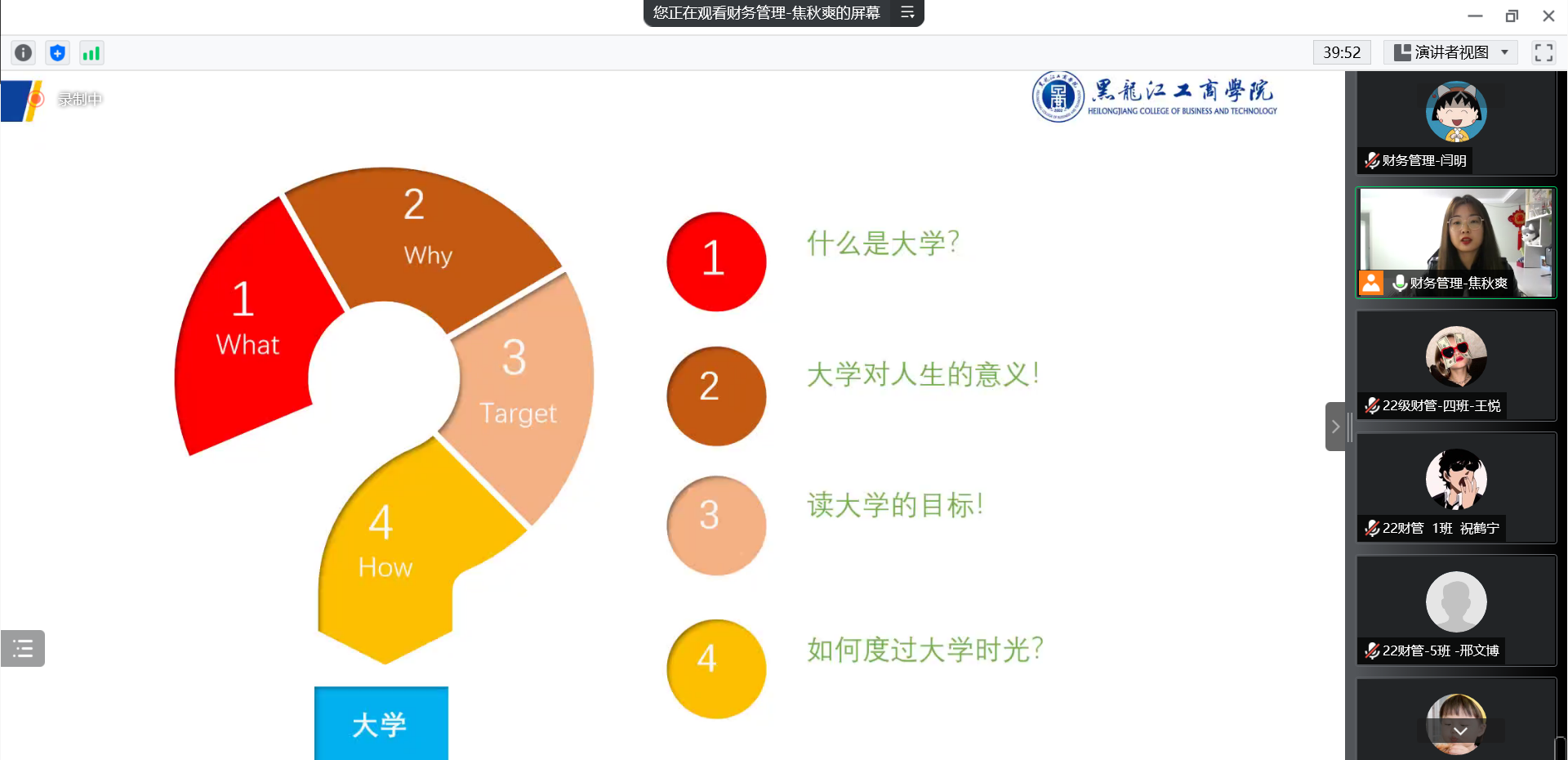 您正在观看财务管理-焦秋爽的屏幕

39:52

演讲者视图

录制中

黑龍江工商學院
HEILONGJIANG COLLEGE OF BUSINESS AND TECHNOLOGY

1
What

2
Why

3
Target

4
How

大学

1 什么是大学?

2 大学对人生的意义!

3 读大学的目标!

4 如何度过大学时光?

财务管理-闫明

财务管理-焦秋爽

22级财管-四班-王悦

22财管 1班 祝鹤宁

22财管-5班 -邢文博